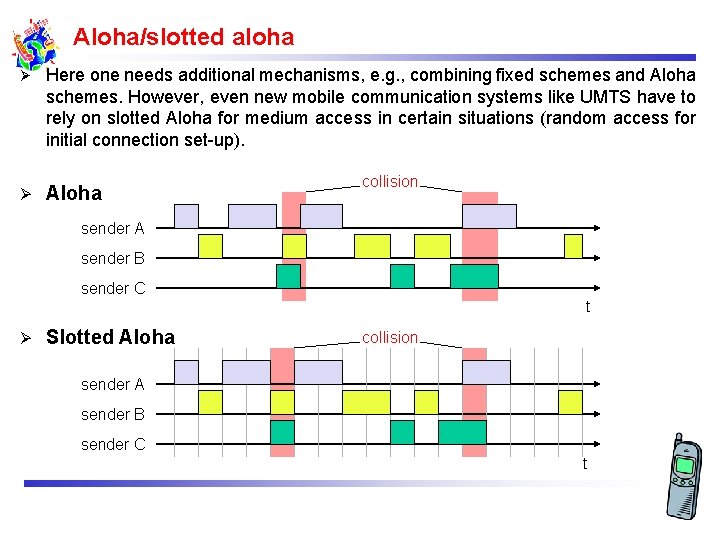 Aloha/slotted aloha

➢ Here one needs additional mechanisms, e.g., combining fixed schemes and Aloha schemes. However, even new mobile communication systems like UMTS have to rely on slotted Aloha for medium access in certain situations (random access for initial connection set-up).

➢ Aloha

collision

sender A

sender B

sender C

t

➢ Slotted Aloha

collision

sender A

sender B

sender C

t